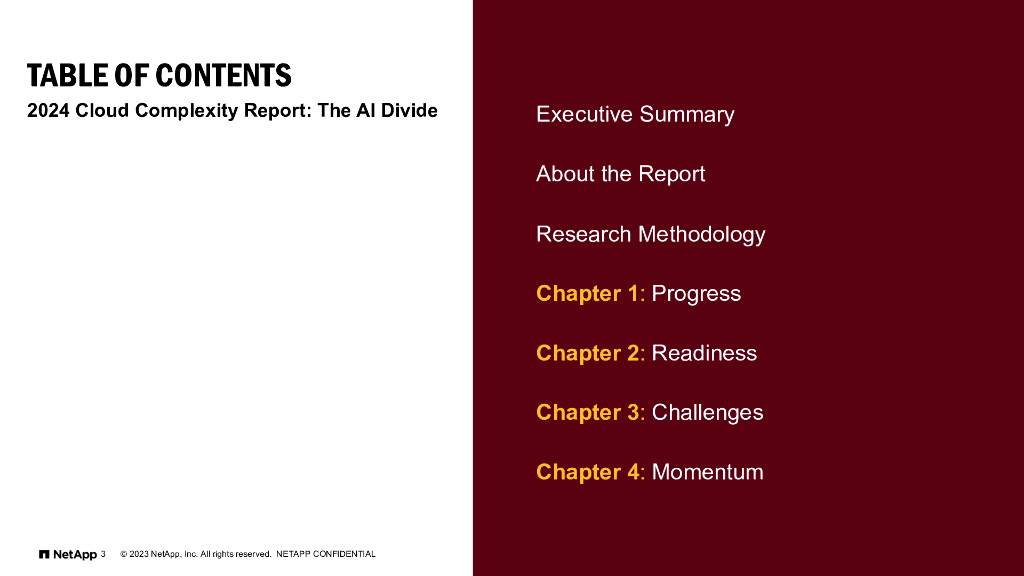 TABLE OF CONTENTS
2024 Cloud Complexity Report: The AI Divide

Executive Summary

About the Report

Research Methodology

Chapter 1: Progress

Chapter 2: Readiness

Chapter 3: Challenges

Chapter 4: Momentum

NetApp 3 © 2023 NetApp, Inc. All rights reserved. NETAPP CONFIDENTIAL